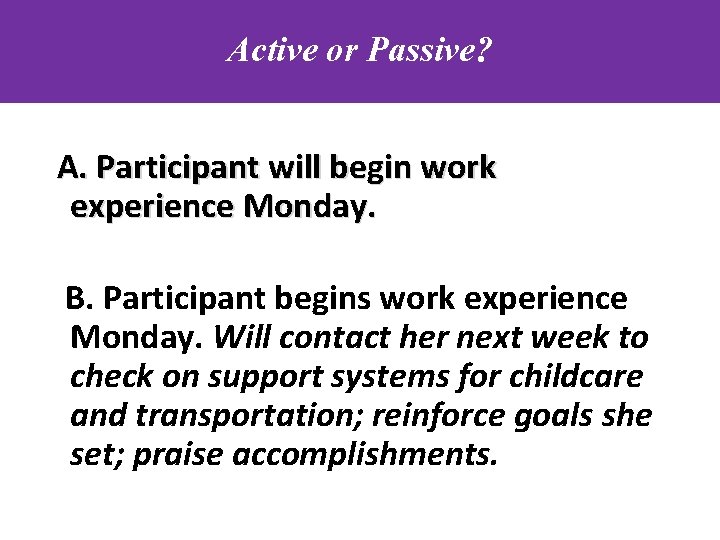 Active or Passive?

A. Participant will begin work experience Monday.

B. Participant begins work experience Monday. Will contact her next week to check on support systems for childcare and transportation; reinforce goals she set; praise accomplishments.